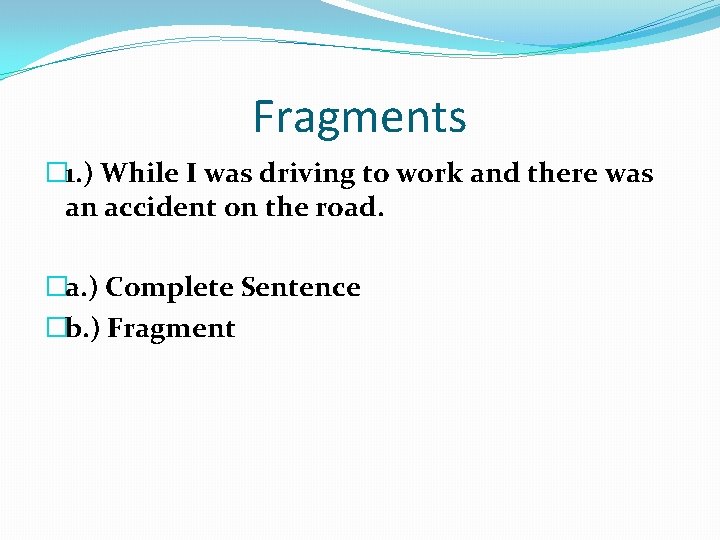 Fragments

1.) While I was driving to work and there was an accident on the road.

a.) Complete Sentence
b.) Fragment